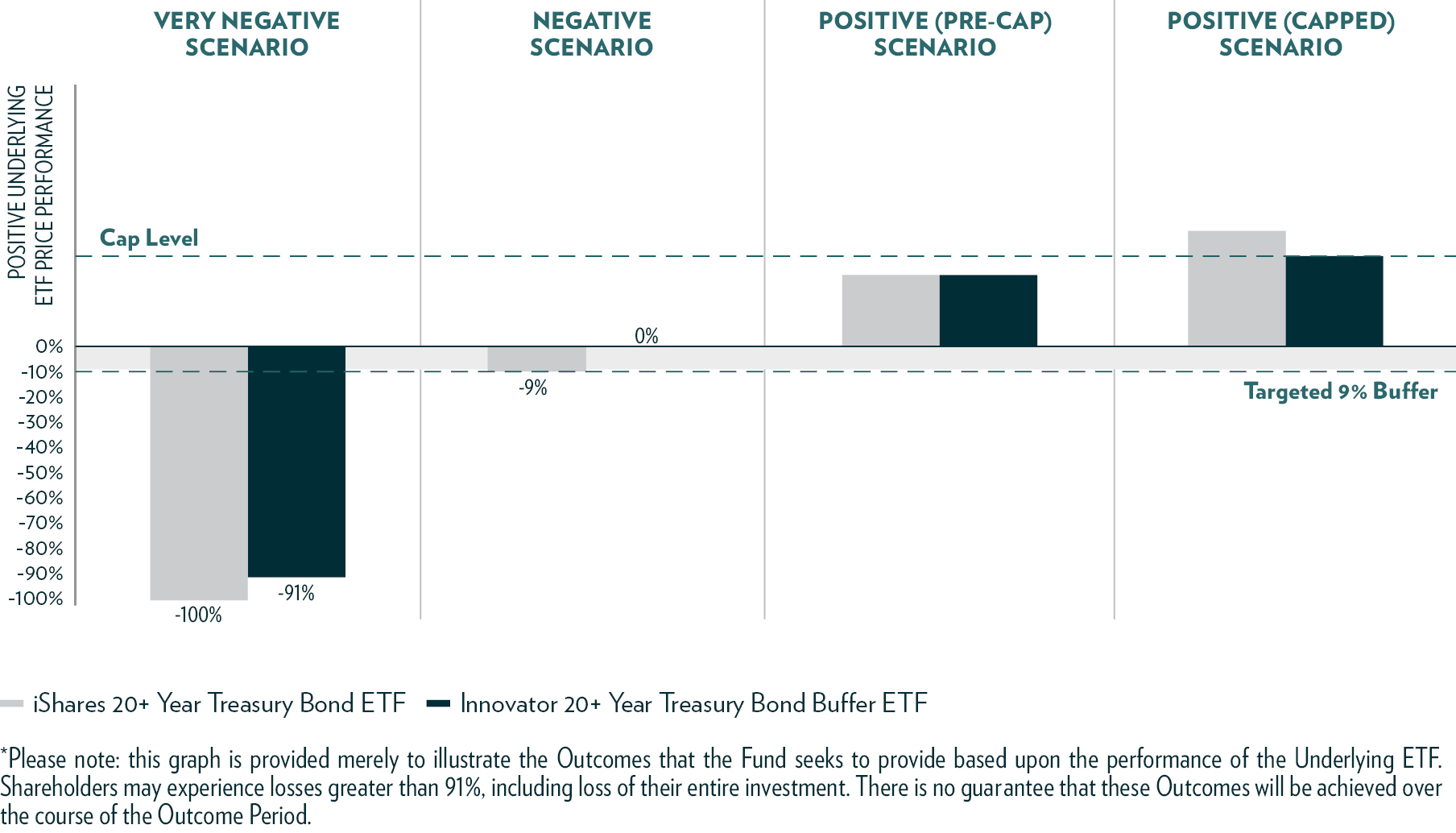 VERY NEGATIVE SCENARIO

NEGATIVE SCENARIO

POSITIVE (PRE-CAP) SCENARIO

POSITIVE (CAPPED) SCENARIO

POSITIVE UNDERLYING ETF PRICE PERFORMANCE

Cap Level

0%
-10%
-20%
-30%
-40%
-50%
-60%
-70%
-80%
-90%
-100%

-100%
-91%
-9%
0%

Targeted 9% Buffer

iShares 20+ Year Treasury Bond ETF
Innovator 20+ Year Treasury Bond Buffer ETF

*Please note: this graph is provided merely to illustrate the Outcomes that the Fund seeks to provide based upon the performance of the Underlying ETF. Shareholders may experience losses greater than 91%, including loss of their entire investment. There is no guarantee that these Outcomes will be achieved over the course of the Outcome Period.